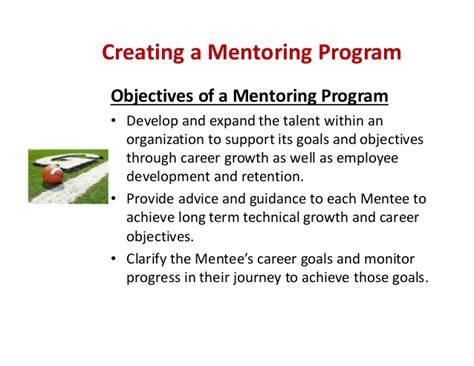 Creating a Mentoring Program

Objectives of a Mentoring Program

• Develop and expand the talent within an organization to support its goals and objectives through career growth as well as employee development and retention.

• Provide advice and guidance to each Mentee to achieve long term technical growth and career objectives.

• Clarify the Mentee's career goals and monitor progress in their journey to achieve those goals.